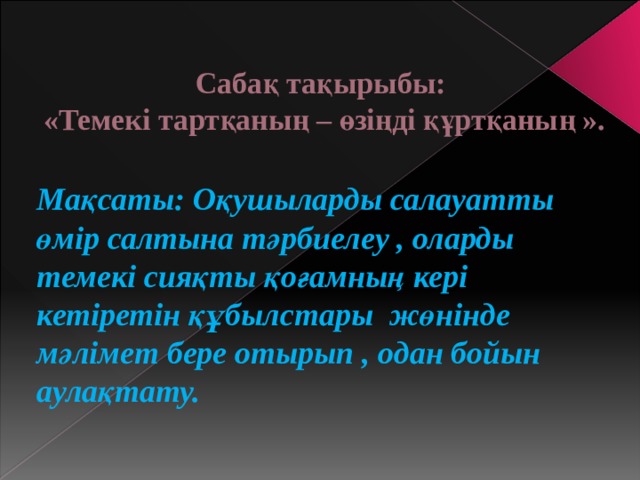 Сабақ тақырыбы:
«Темекі тартқаның – өзіңді құртқаның ».

Мақсаты: Оқушыларды салауатты өмір салтына тәрбиелеу , оларды темекі сияқты қоғамның кері кетіретін құбылстары жөнінде мәлімет бере отырып , одан бойын аулақтату.